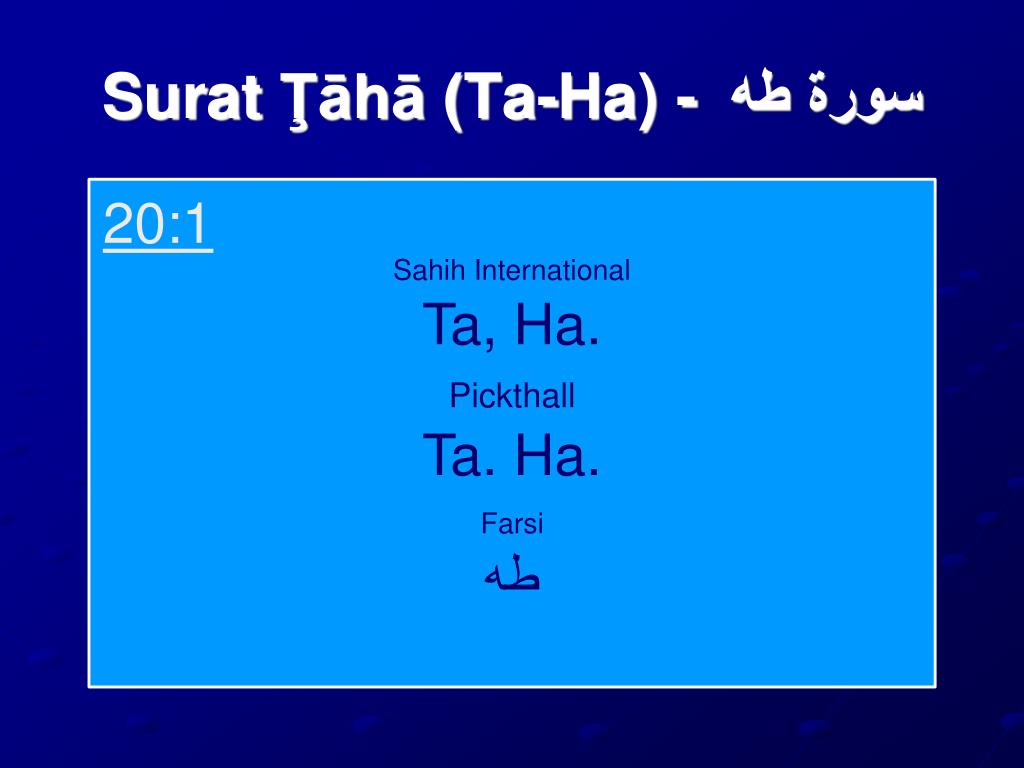 Surat Ţāhā (Ta-Ha) - سورة طه

20:1

Sahih International

Ta, Ha.

Pickthall

Ta. Ha.

Farsi

طه